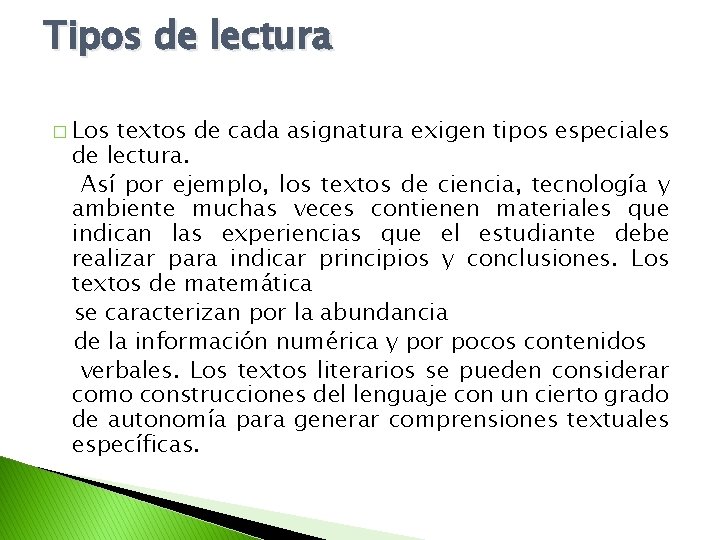 Tipos de lectura

□ Los textos de cada asignatura exigen tipos especiales de lectura.

Así por ejemplo, los textos de ciencia, tecnología y ambiente muchas veces contienen materiales que indican las experiencias que el estudiante debe realizar para indicar principios y conclusiones. Los textos de matemática

se caracterizan por la abundancia

de la información numérica y por pocos contenidos

verbales. Los textos literarios se pueden considerar como construcciones del lenguaje con un cierto grado de autonomía para generar comprensiones textuales específicas.